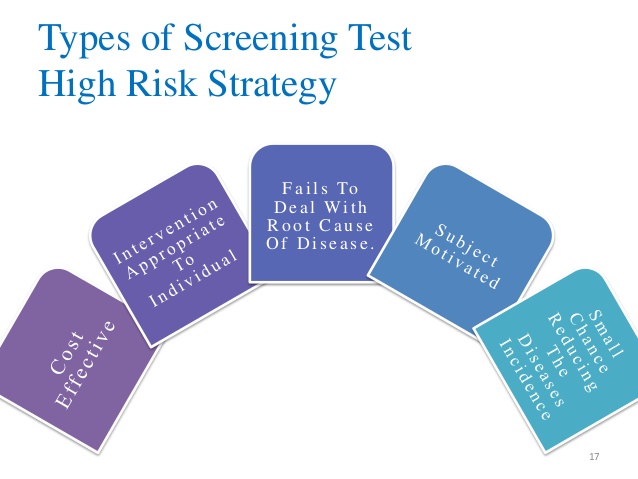 Types of Screening Test
High Risk Strategy

Cost Effective

Intervention Appropriate To Individual

Fails To Deal With Root Cause Of Disease.

Subject Motivated

Small Chance Reducing The Diseases Incidence

17